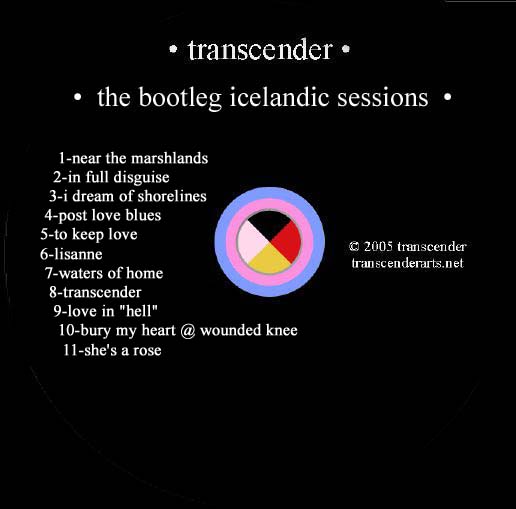 • transcender •

• the bootleg icelandic sessions •

1-near the marshlands
2-in full disguise
3-i dream of shorelines
4-post love blues
5-to keep love
6-lisanne
7-waters of home
8-transcender
9-love in "hell"
10-bury my heart @ wounded knee
11-she's a rose

© 2005 transcender
transcenderarts.net